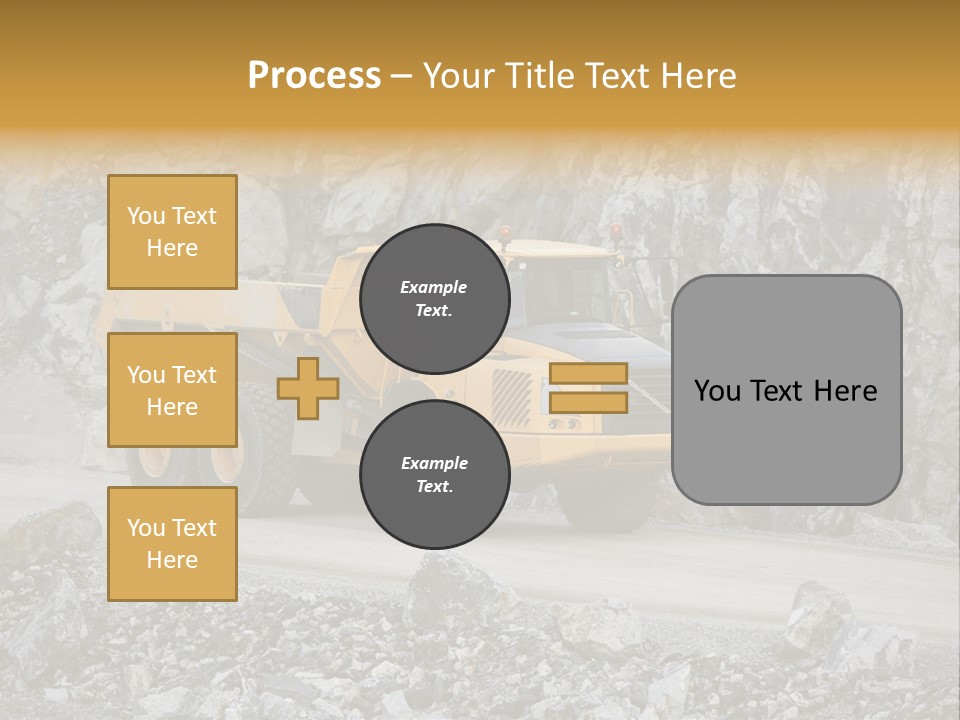 Process – Your Title Text Here

You Text Here

You Text Here

You Text Here

Example Text.

Example Text.

You Text Here